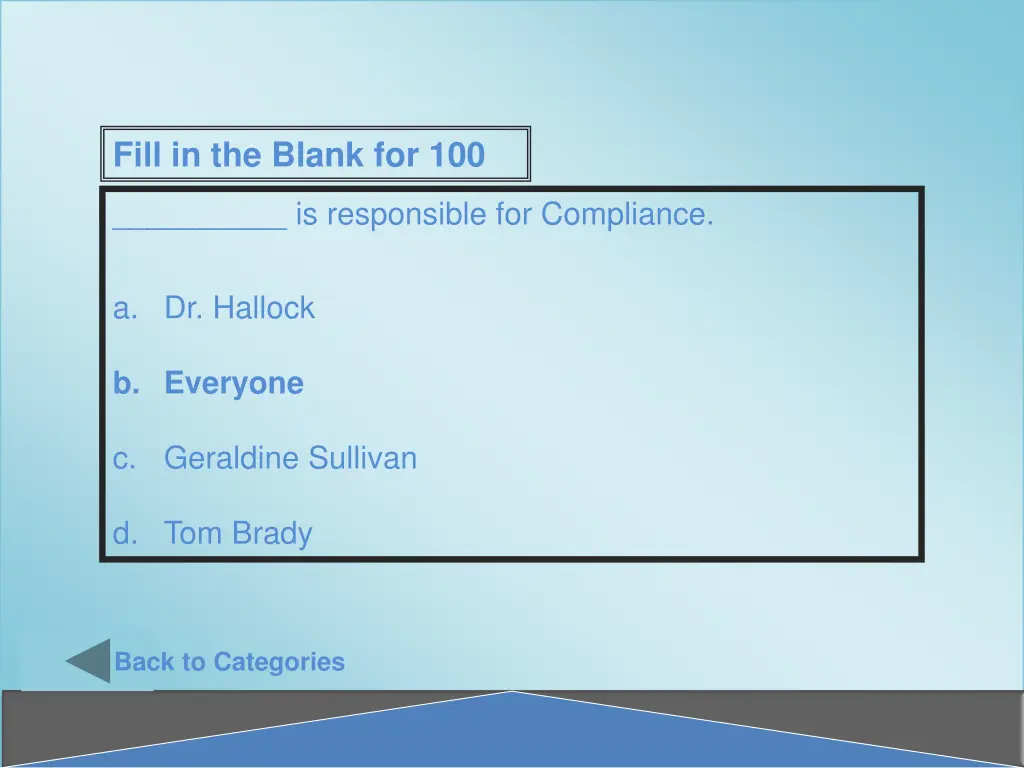 Fill in the Blank for 100

__________ is responsible for Compliance.

a. Dr. Hallock

b. Everyone

c. Geraldine Sullivan

d. Tom Brady

Back to Categories